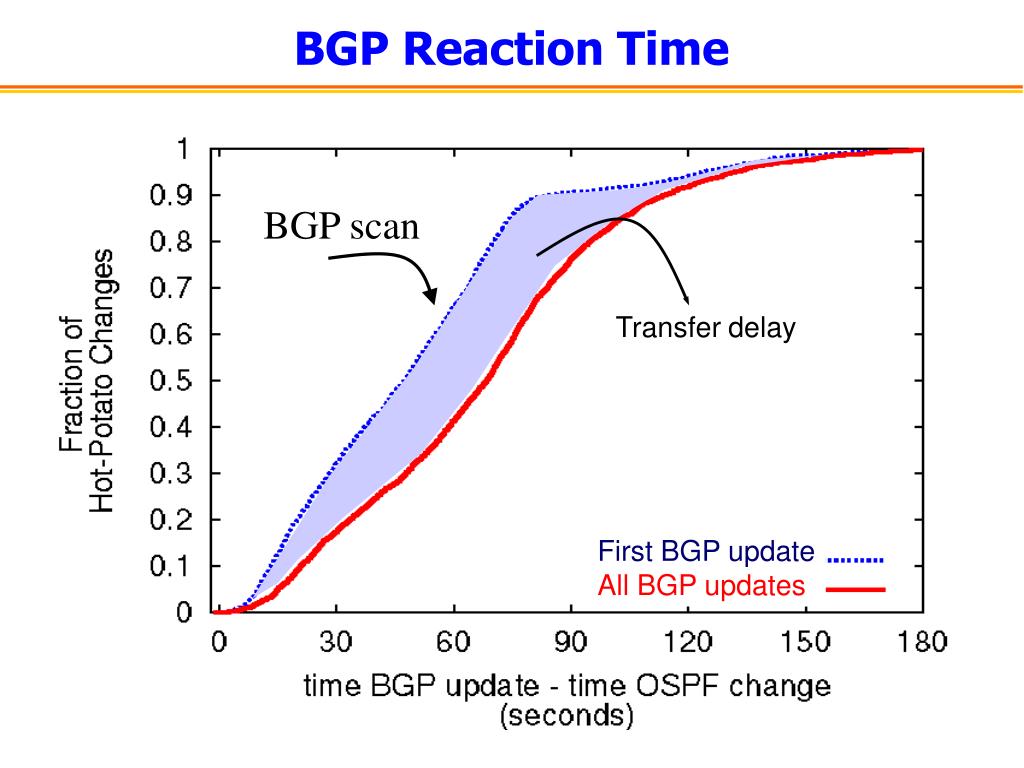 BGP Reaction Time

Fraction of Hot-Potato Changes

1
0.9
0.8
0.7
0.6
0.5
0.4
0.3
0.2
0.1
0

BGP scan

Transfer delay

First BGP update
All BGP updates

0 30 60 90 120 150 180

time BGP update - time OSPF change (seconds)